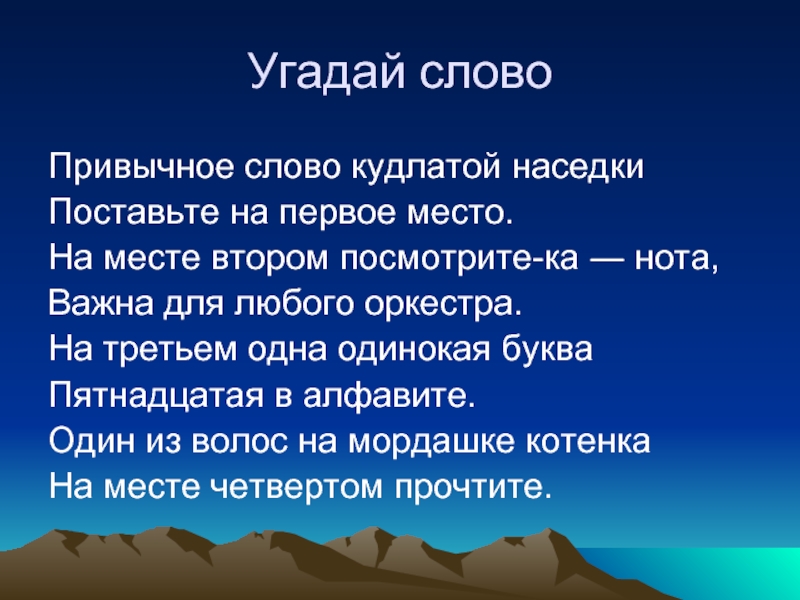 Угадай слово

Привычное слово кудлатой наседки
Поставьте на первое место.
На месте втором посмотрите-ка — нота,
Важна для любого оркестра.
На третьем одна одинокая буква
Пятнадцатая в алфавите.
Один из волос на мордашке котенка
На месте четвертом прочтите.